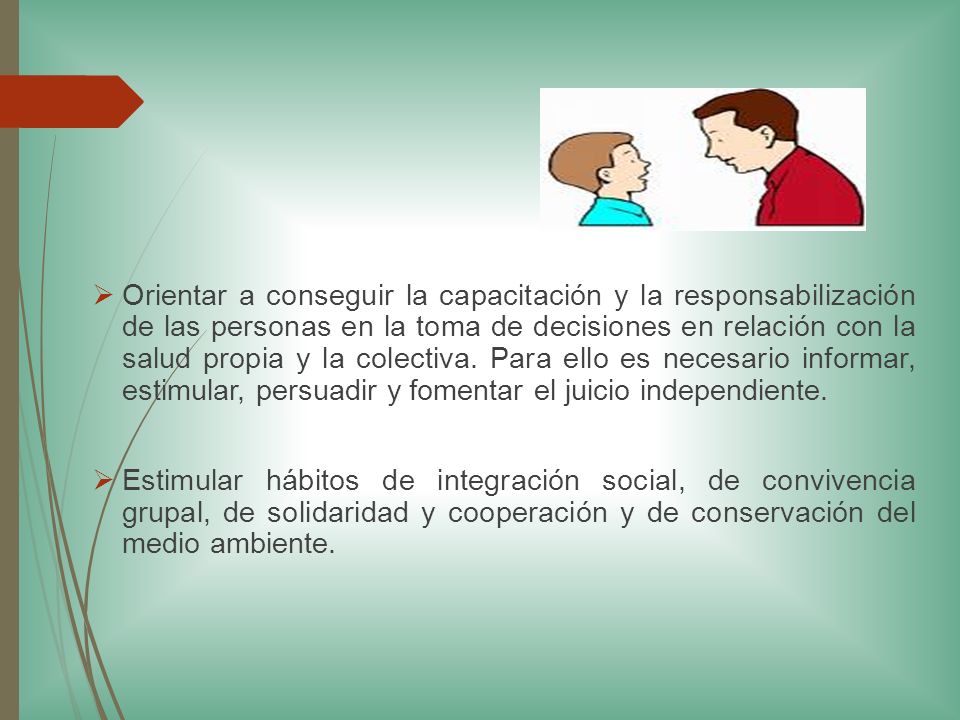 ➢ Orientar a conseguir la capacitación y la responsabilización de las personas en la toma de decisiones en relación con la salud propia y la colectiva. Para ello es necesario informar, estimular, persuadir y fomentar el juicio independiente.

➢ Estimular hábitos de integración social, de convivencia grupal, de solidaridad y cooperación y de conservación del medio ambiente.